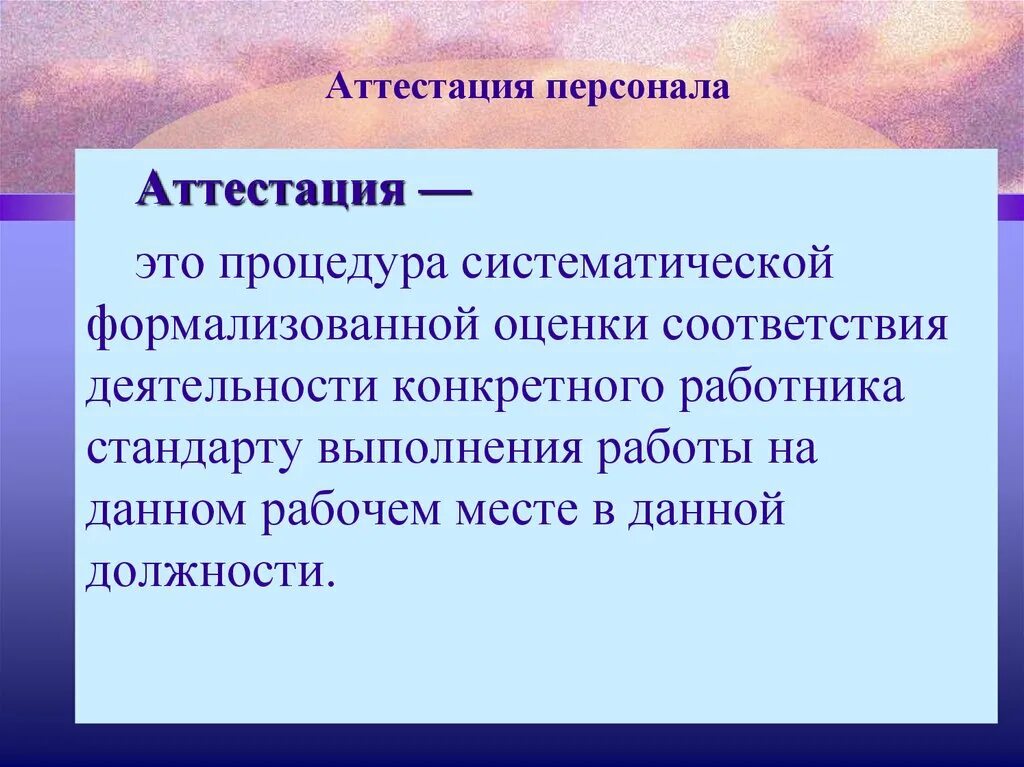 Аттестация персонала

Аттестация —

это процедура систематической формализованной оценки соответствия деятельности конкретного работника стандарту выполнения работы на данном рабочем месте в данной должности.